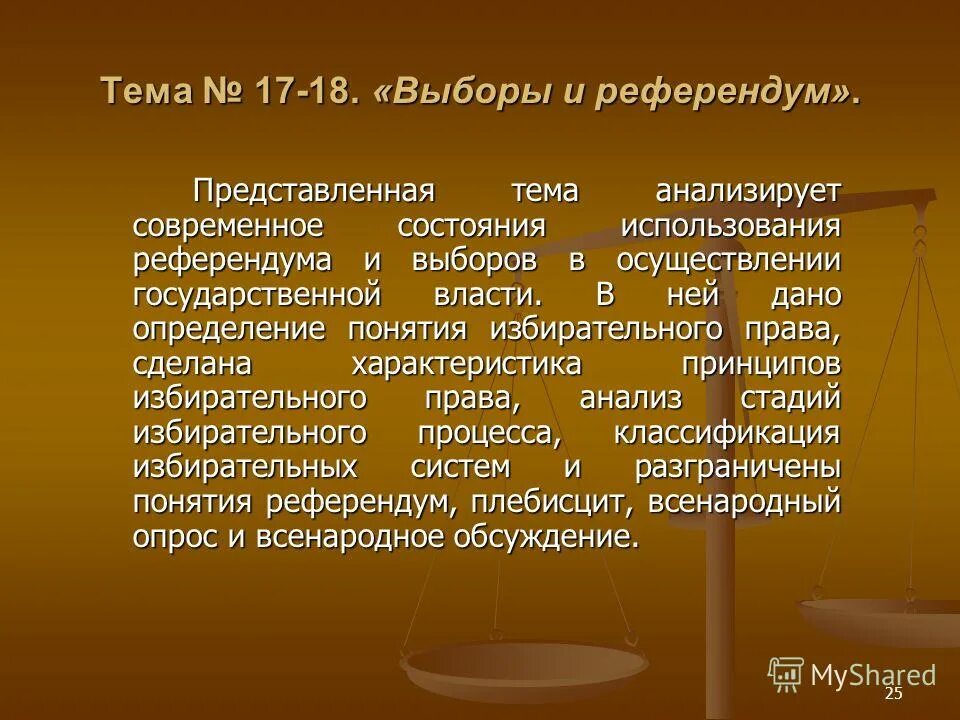 Тема № 17-18. «Выборы и референдум».

Представленная тема анализирует современное состояния использования референдума и выборов в осуществлении государственной власти. В ней дано определение понятия избирательного права, сделана характеристика принципов избирательного права, анализ стадий избирательного процесса, классификация избирательных систем и разграничены понятия референдум, плебисцит, всенародный опрос и всенародное обсуждение.

MyShared

25